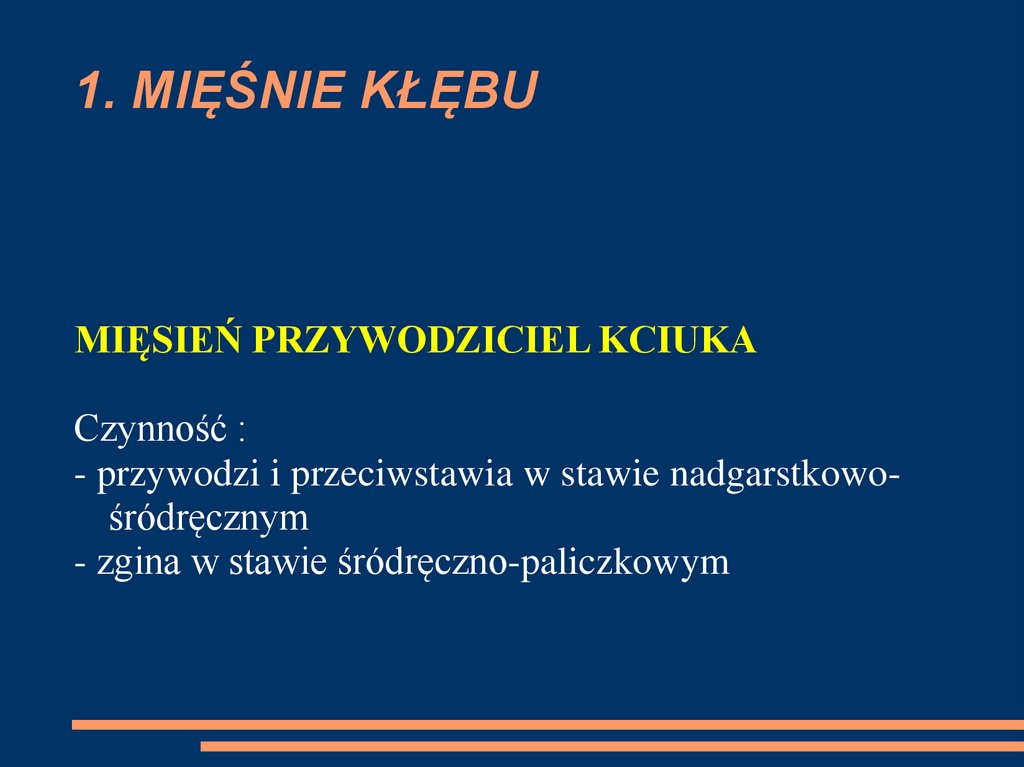 1. MIĘŚNIE KŁĘBU

MIĘSIEŃ PRZYWODZICIEL KCIUKA

Czynność :
- przywodzi i przeciwstawia w stawie nadgarstkowo-śródręcznym
- zgina w stawie śródręczno-paliczkowym